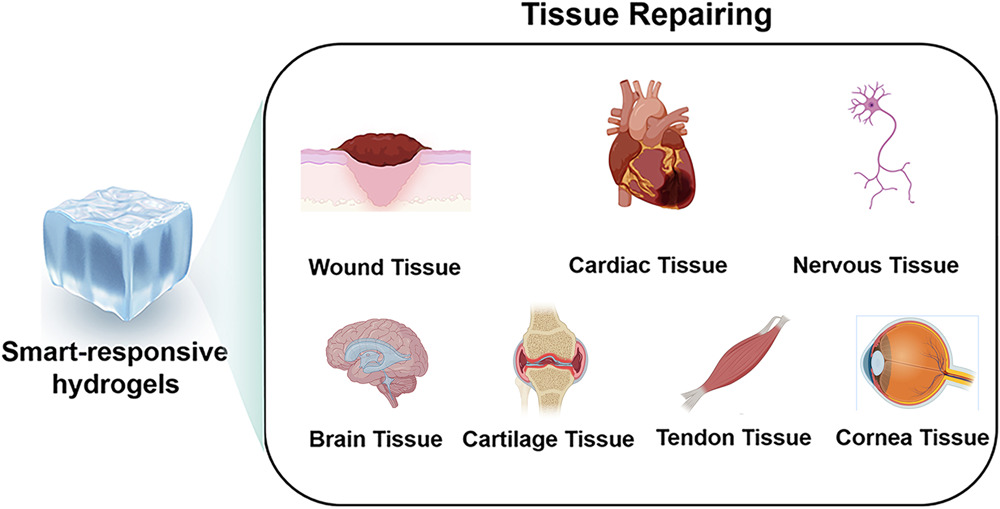 Tissue Repairing

Smart-responsive hydrogels

Wound Tissue

Cardiac Tissue

Nervous Tissue

Brain Tissue

Cartilage Tissue

Tendon Tissue

Cornea Tissue